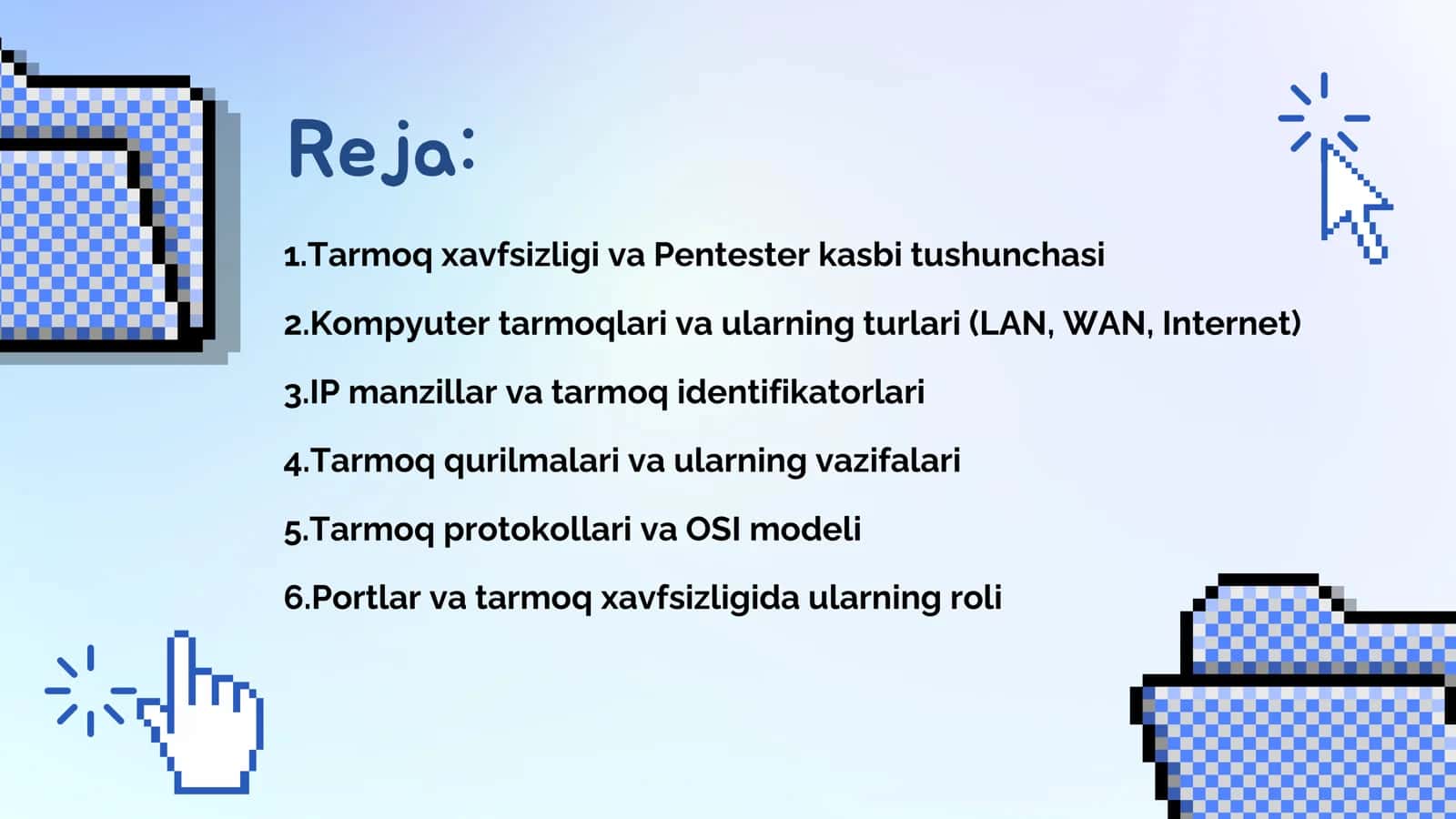 Reja:

1.Tarmoq xavfsizligi va Pentester kasbi tushunchasi

2.Kompyuter tarmoqlari va ularning turlari (LAN, WAN, Internet)

3.IP manzillar va tarmoq identifikatorlari

4.Tarmoq qurilmalari va ularning vazifalari

5.Tarmoq protokollari va OSI modeli

6.Portlar va tarmoq xavfsizligida ularning roli